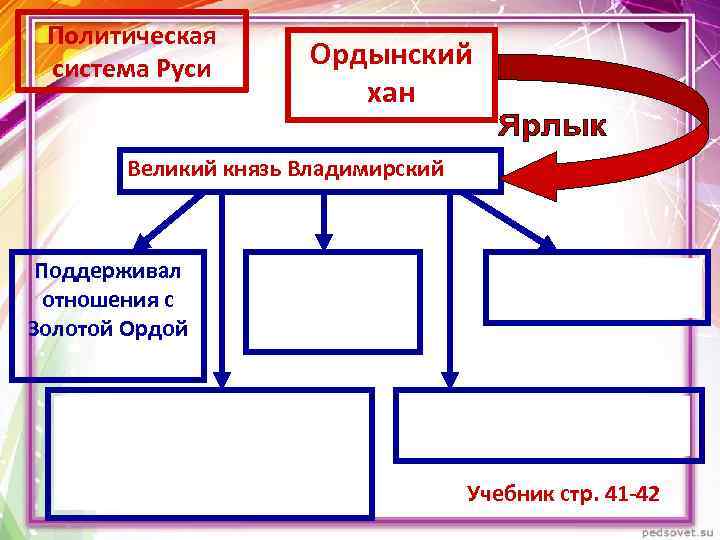 Политическая система Руси

Ордынский хан

Ярлык

Великий князь Владимирский

Поддерживал отношения с Золотой Ордой

Учебник стр. 41-42

pedsovet.su